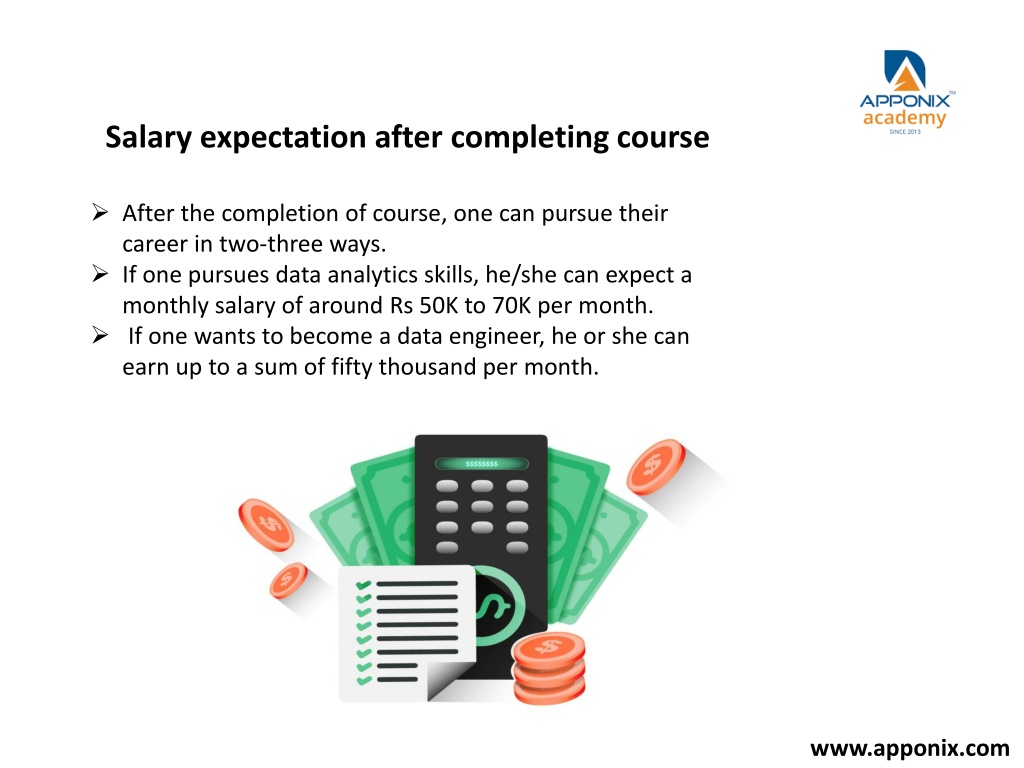 APPONIX™
academy
SINCE 2013

Salary expectation after completing course

➢ After the completion of course, one can pursue their career in two-three ways.
➢ If one pursues data analytics skills, he/she can expect a monthly salary of around Rs 50K to 70K per month.
➢ If one wants to become a data engineer, he or she can earn up to a sum of fifty thousand per month.

$$$$$$$$

www.apponix.com